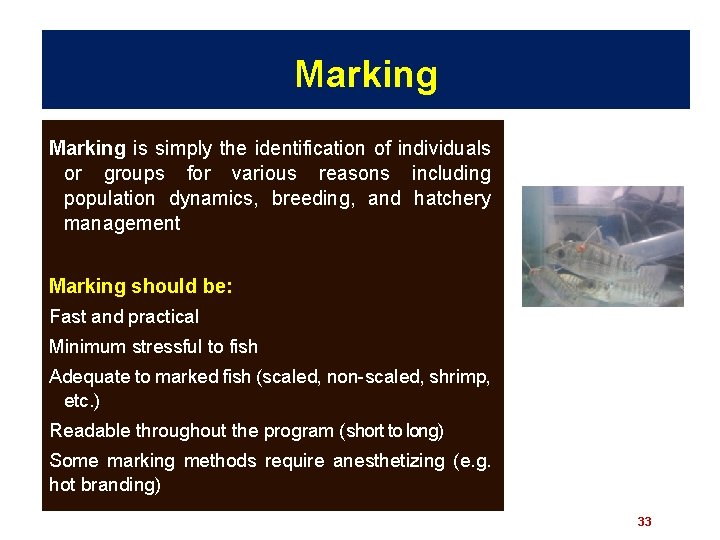 Marking

Marking is simply the identification of individuals or groups for various reasons including population dynamics, breeding, and hatchery management

Marking should be:

Fast and practical

Minimum stressful to fish

Adequate to marked fish (scaled, non-scaled, shrimp, etc.)

Readable throughout the program (short to long)

Some marking methods require anesthetizing (e.g. hot branding)

33